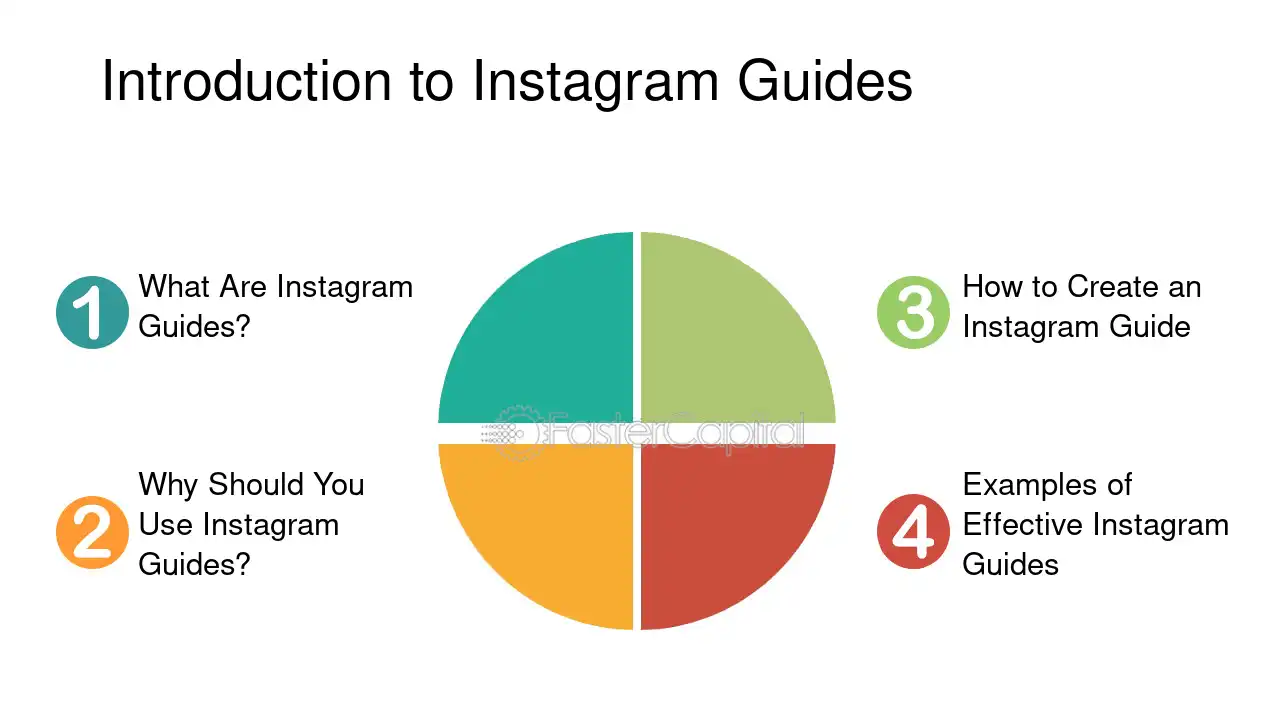 Introduction to Instagram Guides

1 What Are Instagram Guides?

2 Why Should You Use Instagram Guides?

FasterCapital

3 How to Create an Instagram Guide

4 Examples of Effective Instagram Guides